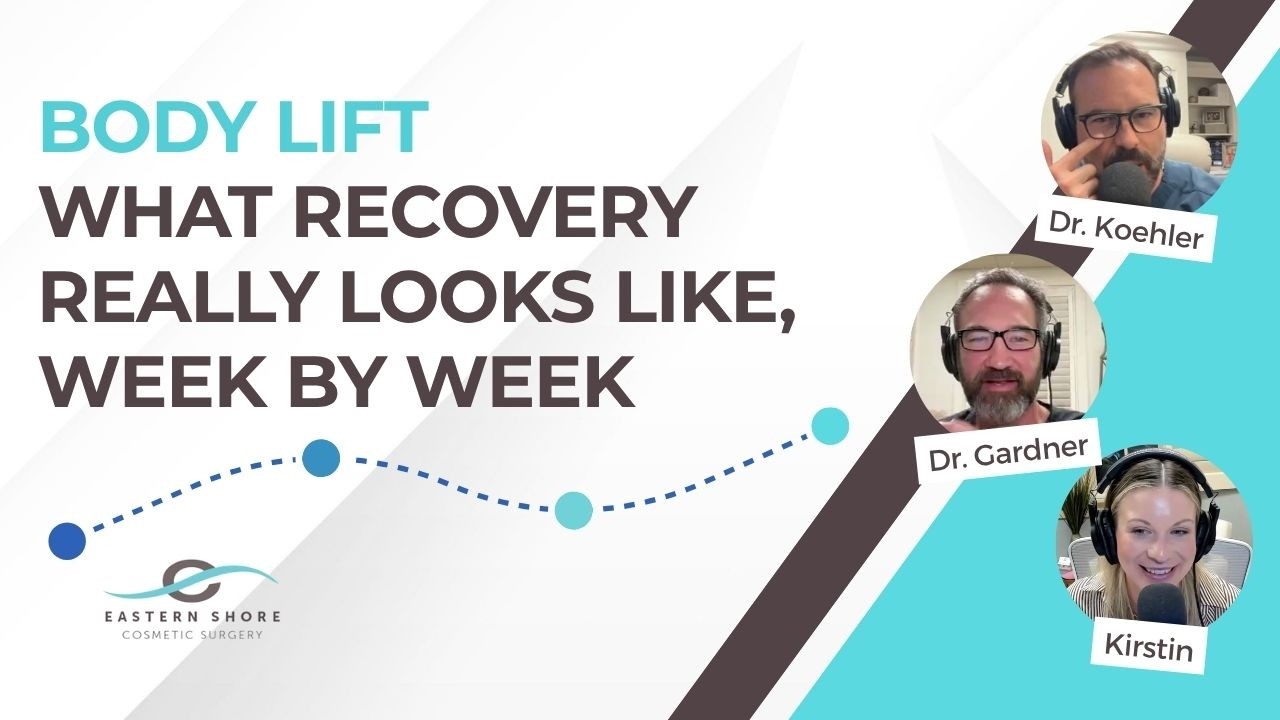 BODY LIFT
WHAT RECOVERY REALLY LOOKS LIKE, WEEK BY WEEK

EASTERN SHORE
COSMETIC SURGERY

Dr. Koehler

Dr. Gardner

Kirstin